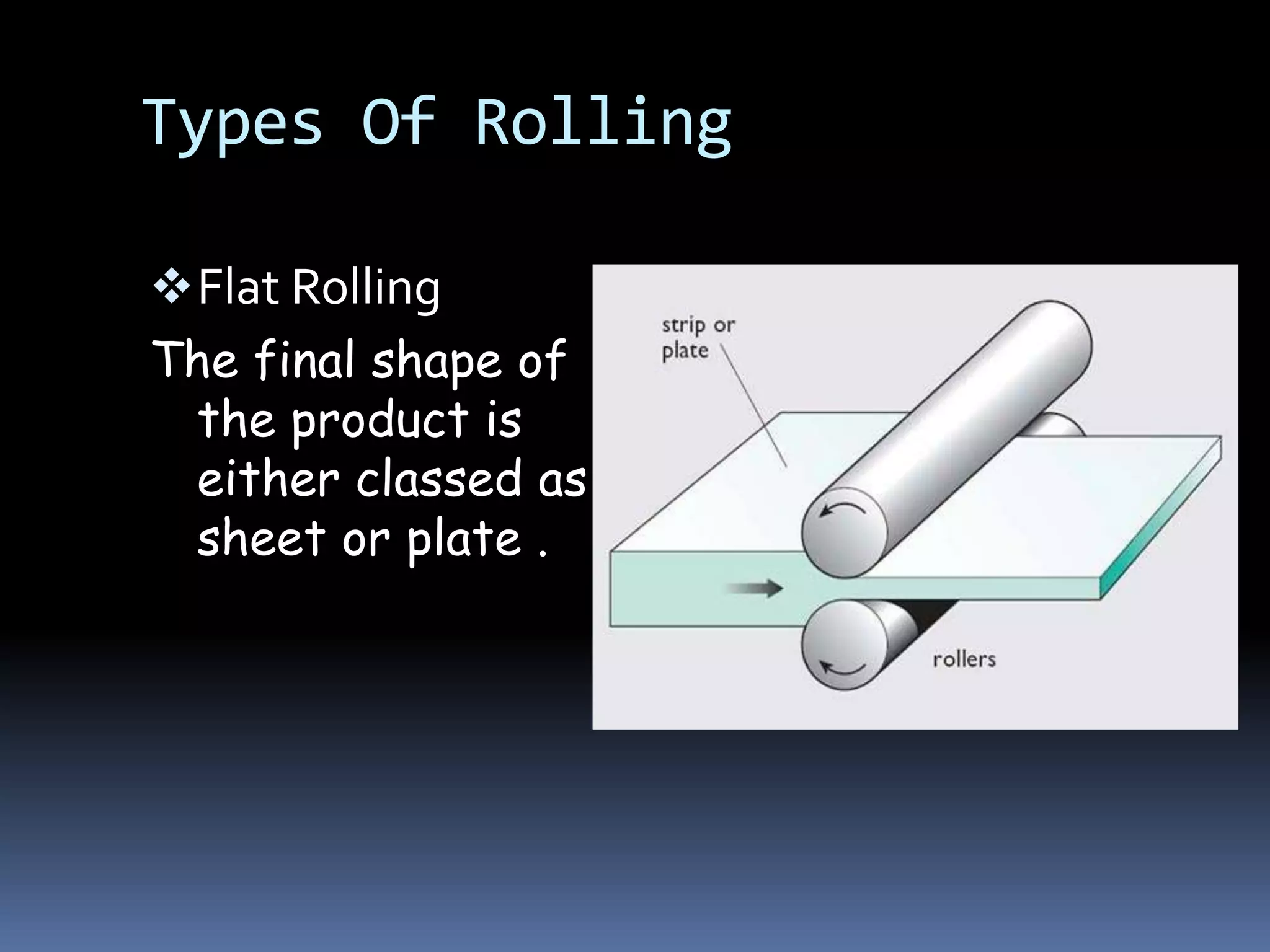 Types Of Rolling

❖ Flat Rolling

The final shape of the product is either classed as sheet or plate .

strip or plate

rollers